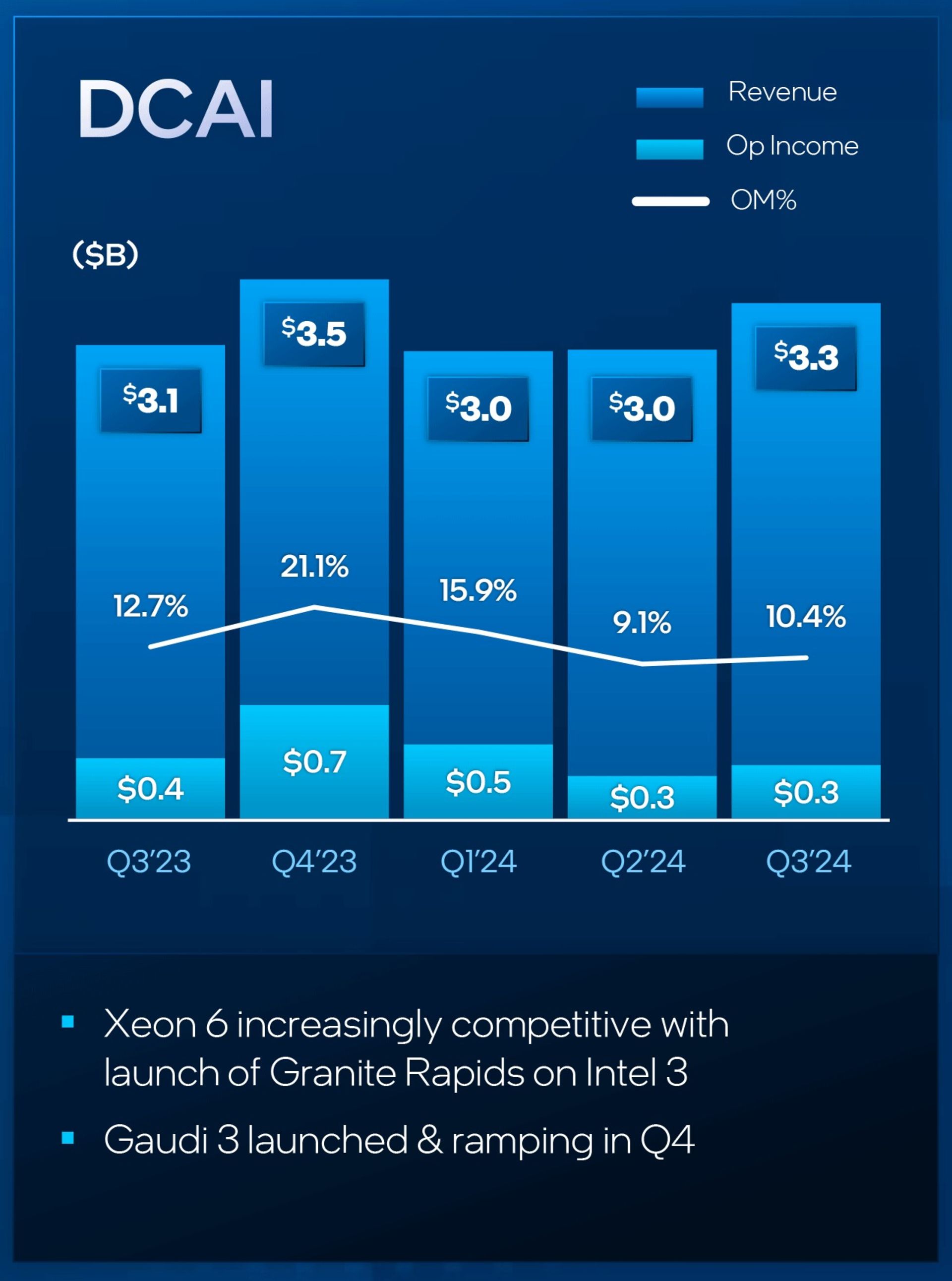 DCAI

Revenue
Op Income
OM%

($B)

$3.1
$3.5
$3.0
$3.0
$3.3

12.7%
21.1%
15.9%
9.1%
10.4%

$0.4
$0.7
$0.5
$0.3
$0.3

Q3'23
Q4'23
Q1'24
Q2'24
Q3'24

▪ Xeon 6 increasingly competitive with launch of Granite Rapids on Intel 3

▪ Gaudi 3 launched & ramping in Q4